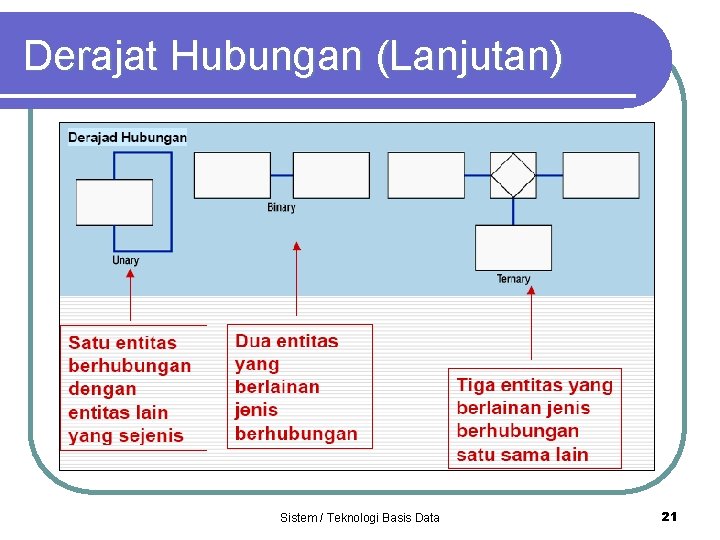 Derajat Hubungan (Lanjutan)

Derajad Hubungan

Unary

Binary

Ternary

Satu entitas berhubungan dengan entitas lain yang sejenis

Dua entitas yang berlainan jenis berhubungan

Tiga entitas yang berlainan jenis berhubungan satu sama lain

Sistem / Teknologi Basis Data

21